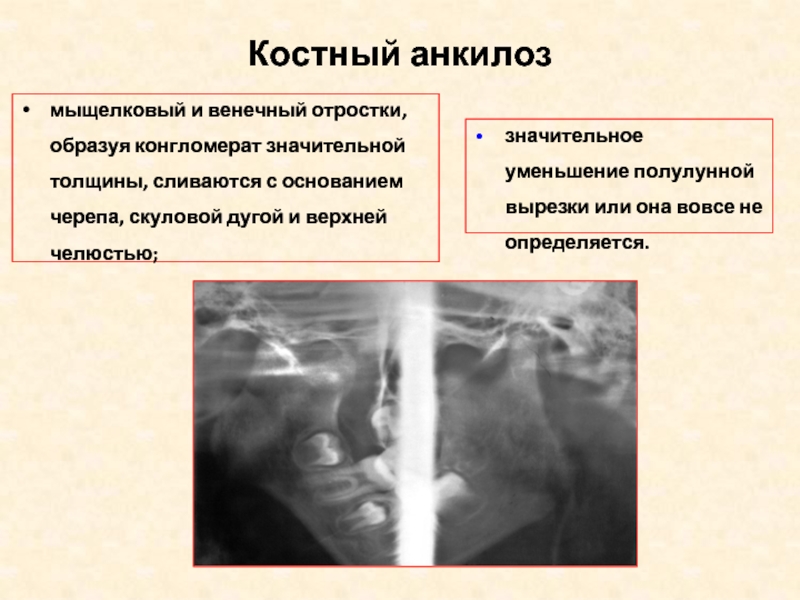 Костный анкилоз

• мыщелковый и венечный отростки, образуя конгломерат значительной толщины, сливаются с основанием черепа, скуловой дугой и верхней челюстью;

• значительное уменьшение полулунной вырезки или она вовсе не определяется.